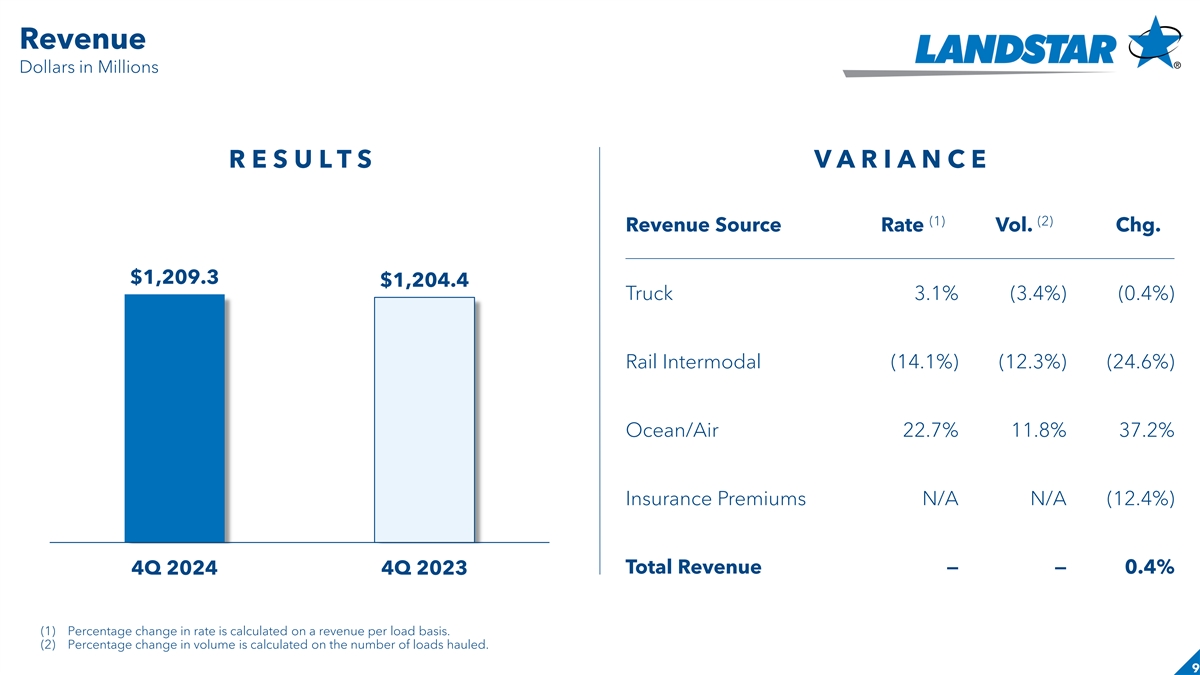 Revenue
Dollars in Millions

LANDSTAR ®

RESULTS

$1,209.3
$1,204.4

4Q 2024
4Q 2023

VARIANCE

| Revenue Source | Rate $^{(1)}$ | Vol. $^{(2)}$ | Chg. |
|---|---|---|---|
| Truck | 3.1% | (3.4%) | (0.4%) |
| Rail Intermodal | (14.1%) | (12.3%) | (24.6%) |
| Ocean/Air | 22.7% | 11.8% | 37.2% |
| Insurance Premiums | N/A | N/A | (12.4%) |
| Total Revenue | – | – | 0.4% |

(1) Percentage change in rate is calculated on a revenue per load basis.
(2) Percentage change in volume is calculated on the number of loads hauled.

9